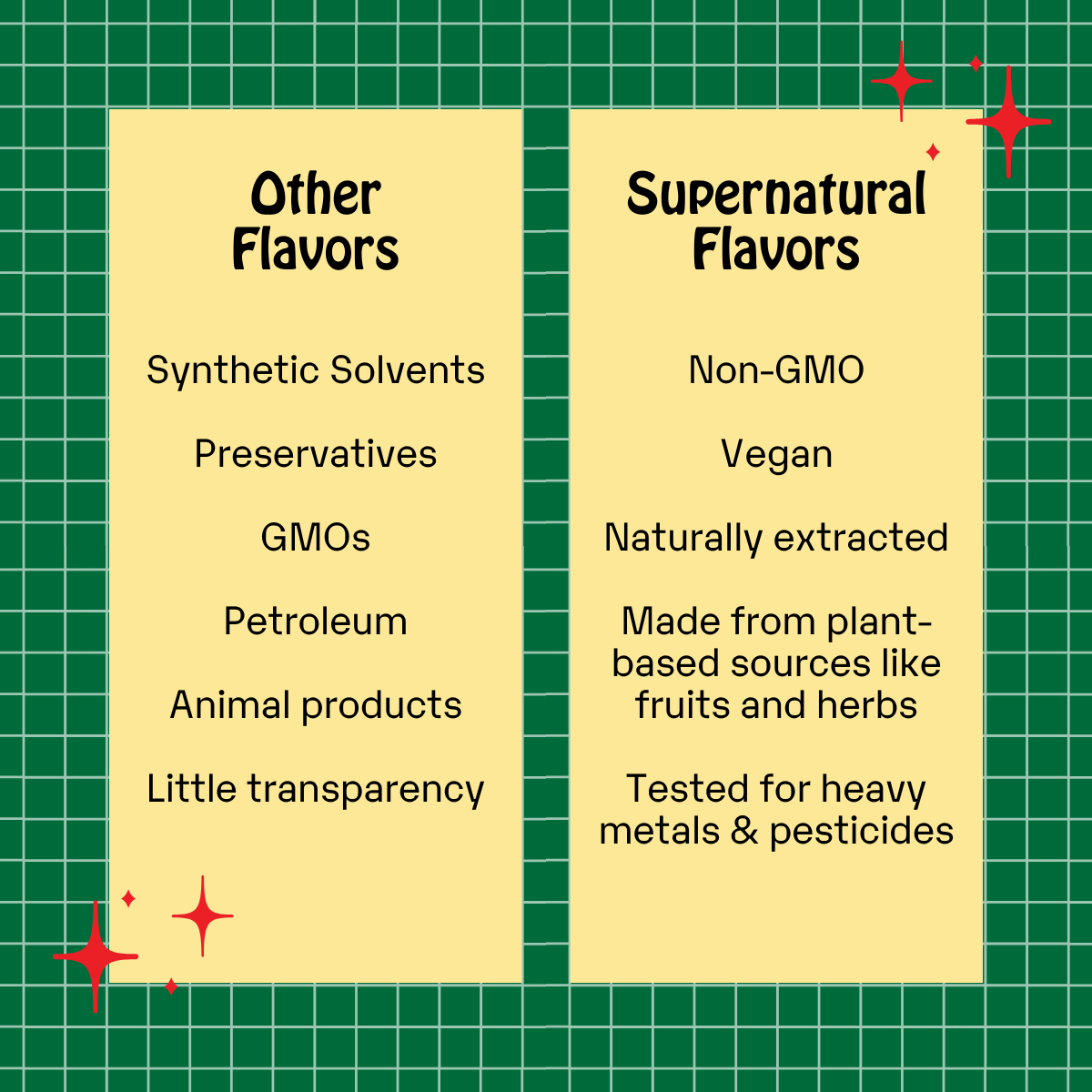 Other Flavors

Synthetic Solvents

Preservatives

GMOs

Petroleum

Animal products

Little transparency

Supernatural Flavors

Non-GMO

Vegan

Naturally extracted

Made from plant-based sources like fruits and herbs

Tested for heavy metals & pesticides